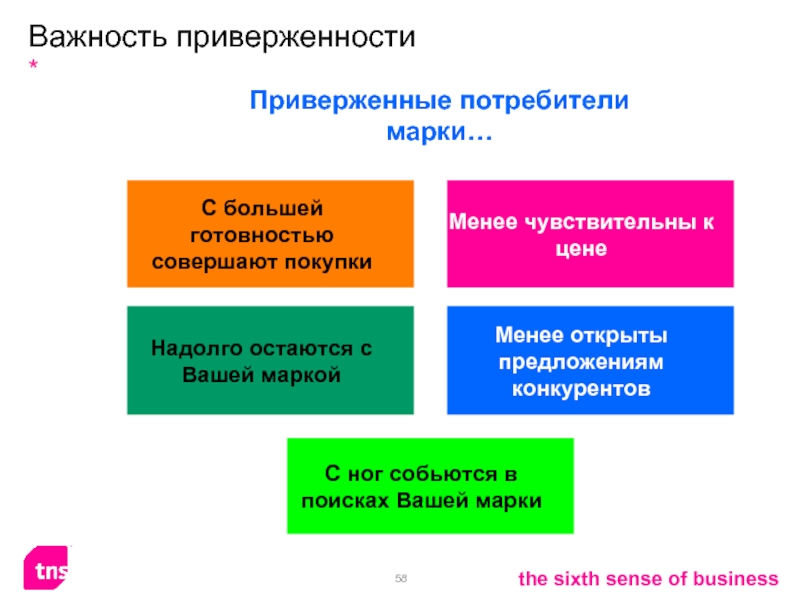 Важность приверженности
*

Приверженные потребители марки…

С большей готовностью совершают покупки

Менее чувствительны к цене

Надолго остаются с Вашей маркой

Менее открыты предложениям конкурентов

С ног собьются в поисках Вашей марки

tns

58

the sixth sense of business